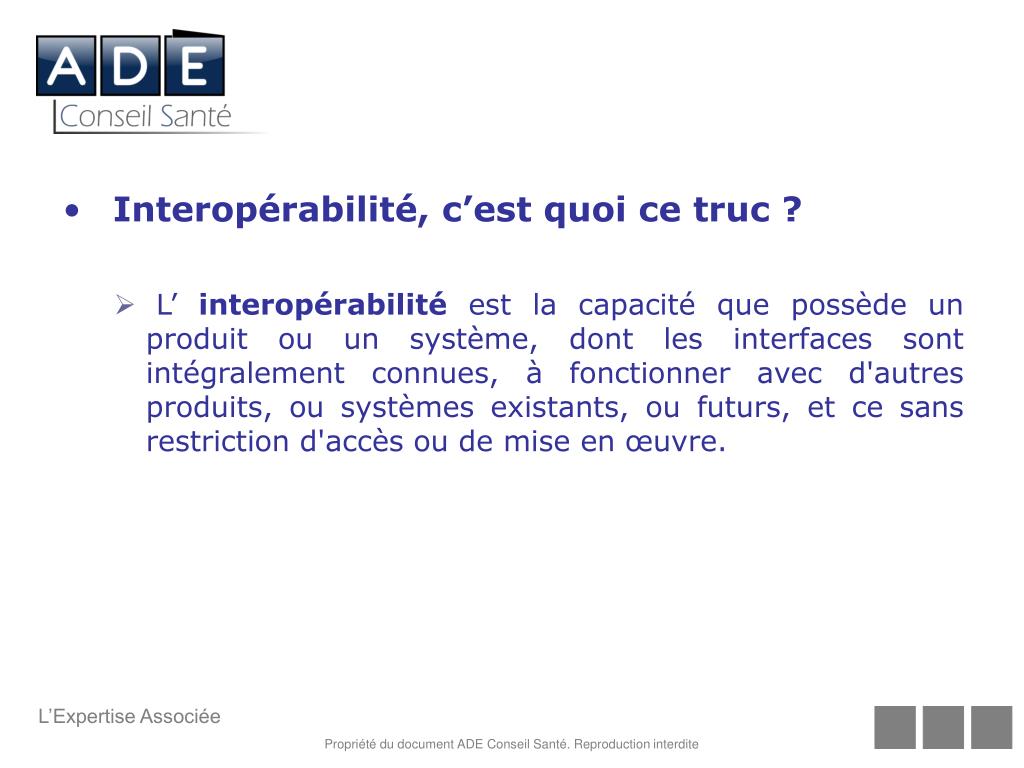 ADE
Conseil Santé

• Interopérabilité, c’est quoi ce truc ?

➢ L’ interopérabilité est la capacité que possède un produit ou un système, dont les interfaces sont intégralement connues, à fonctionner avec d'autres produits, ou systèmes existants, ou futurs, et ce sans restriction d'accès ou de mise en œuvre.

L’Expertise Associée

Propriété du document ADE Conseil Santé. Reproduction interdite